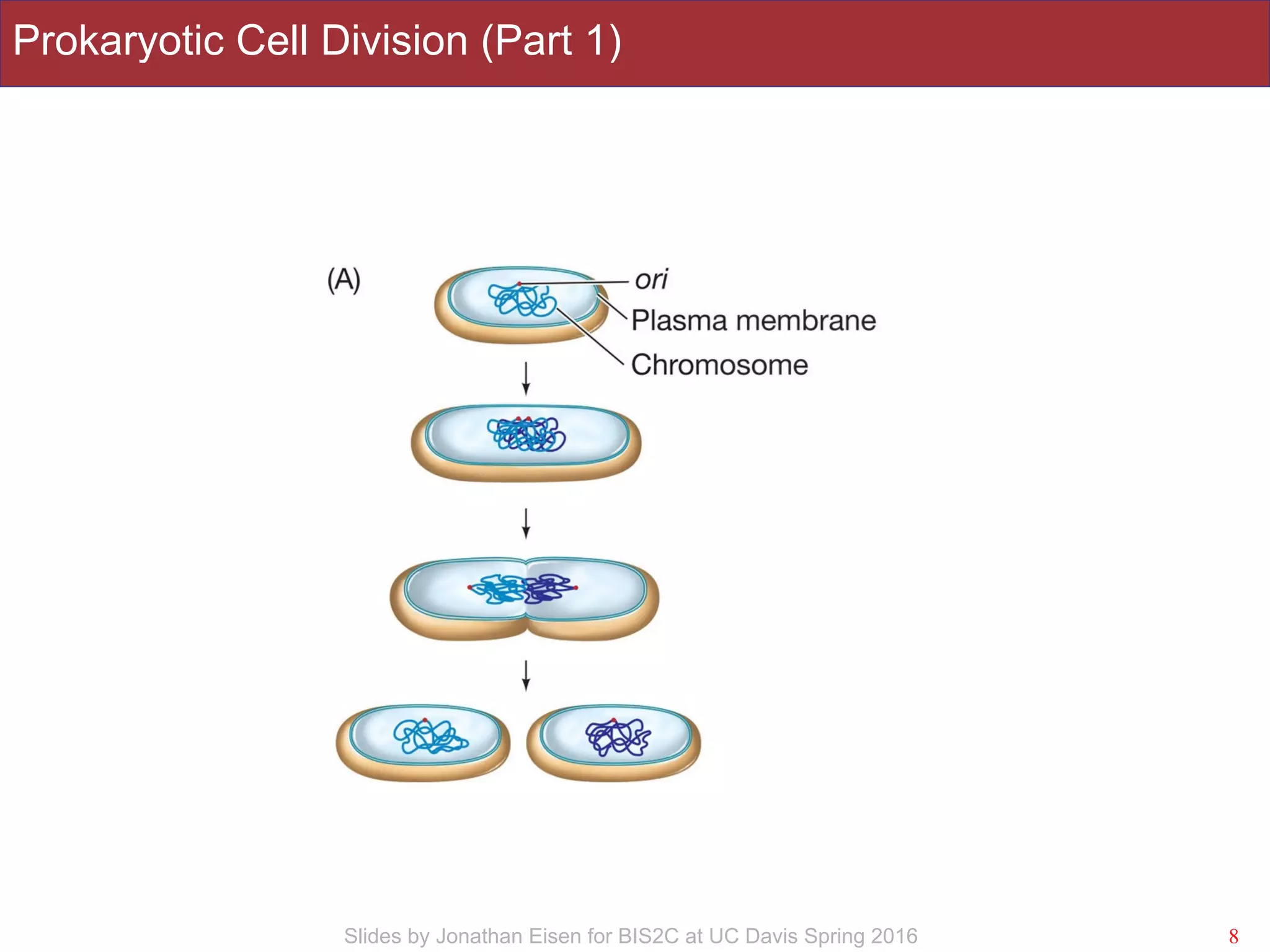 Prokaryotic Cell Division (Part 1)

(A)

ori

Plasma membrane

Chromosome

Slides by Jonathan Eisen for BIS2C at UC Davis Spring 2016

8